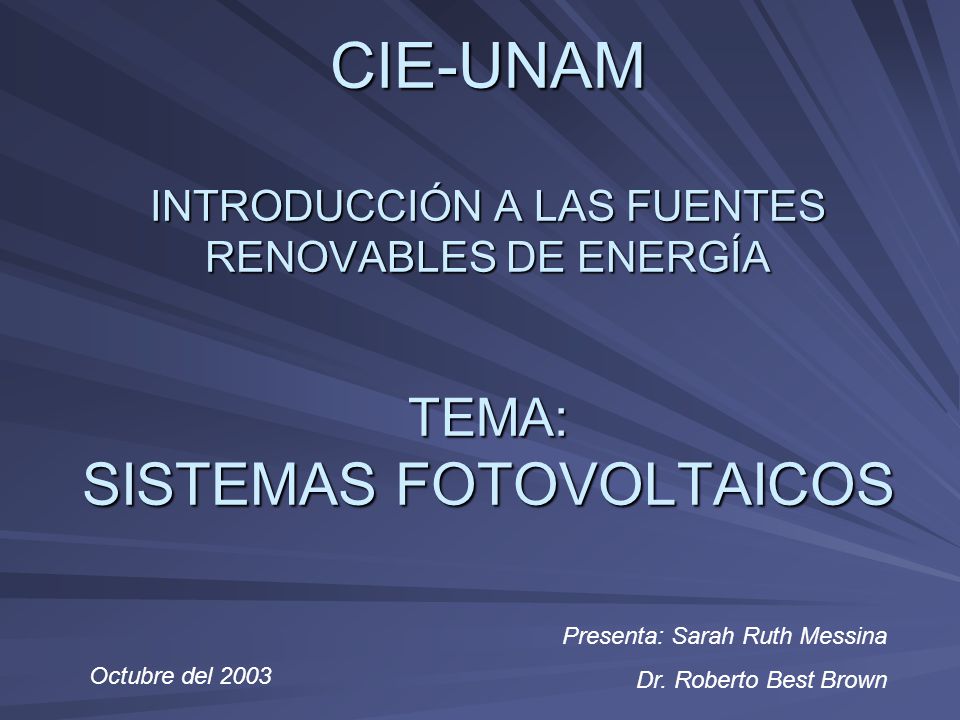 CIE-UNAM

INTRODUCCIÓN A LAS FUENTES RENOVABLES DE ENERGÍA

TEMA:
SISTEMAS FOTOVOLTAICOS

Presenta: Sarah Ruth Messina

Octubre del 2003

Dr. Roberto Best Brown